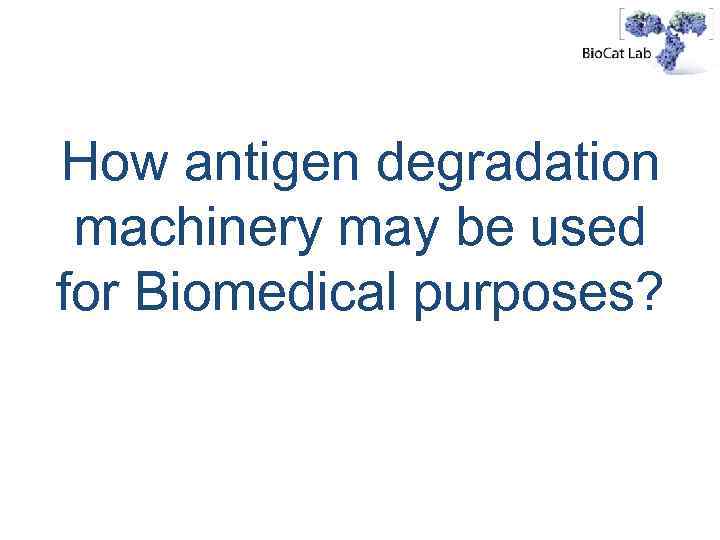 BioCat Lab

How antigen degradation machinery may be used for Biomedical purposes?